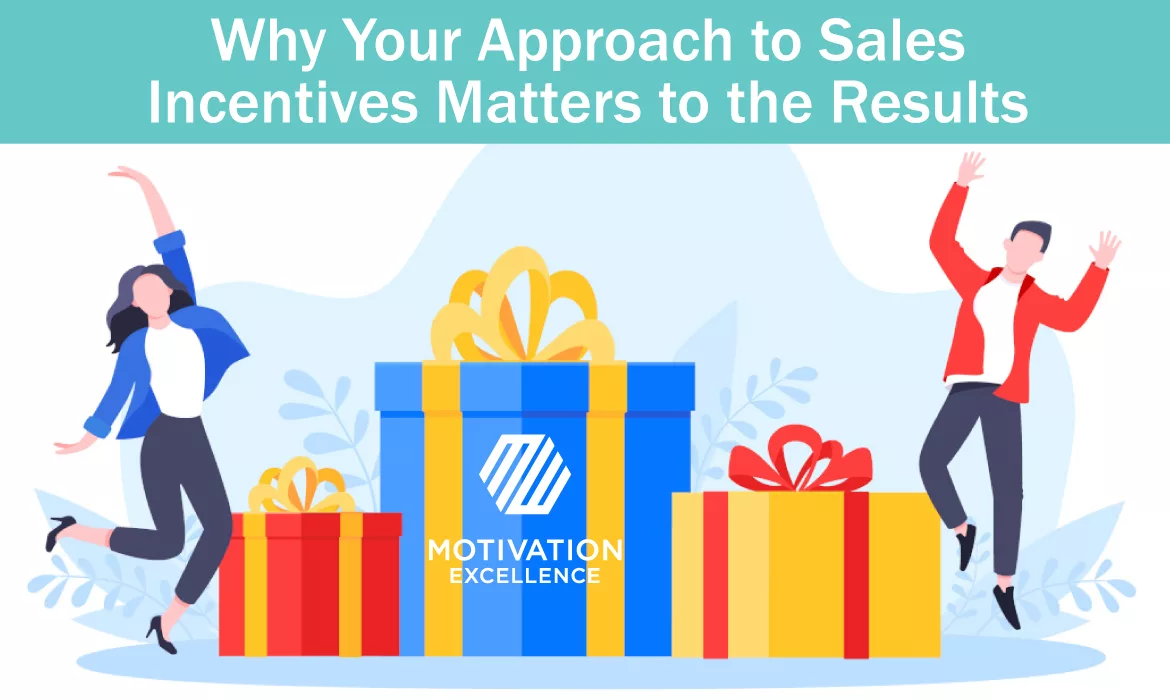 Why Your Approach to Sales Incentives Matters to the Results

MOTIVATION
EXCELLENCE